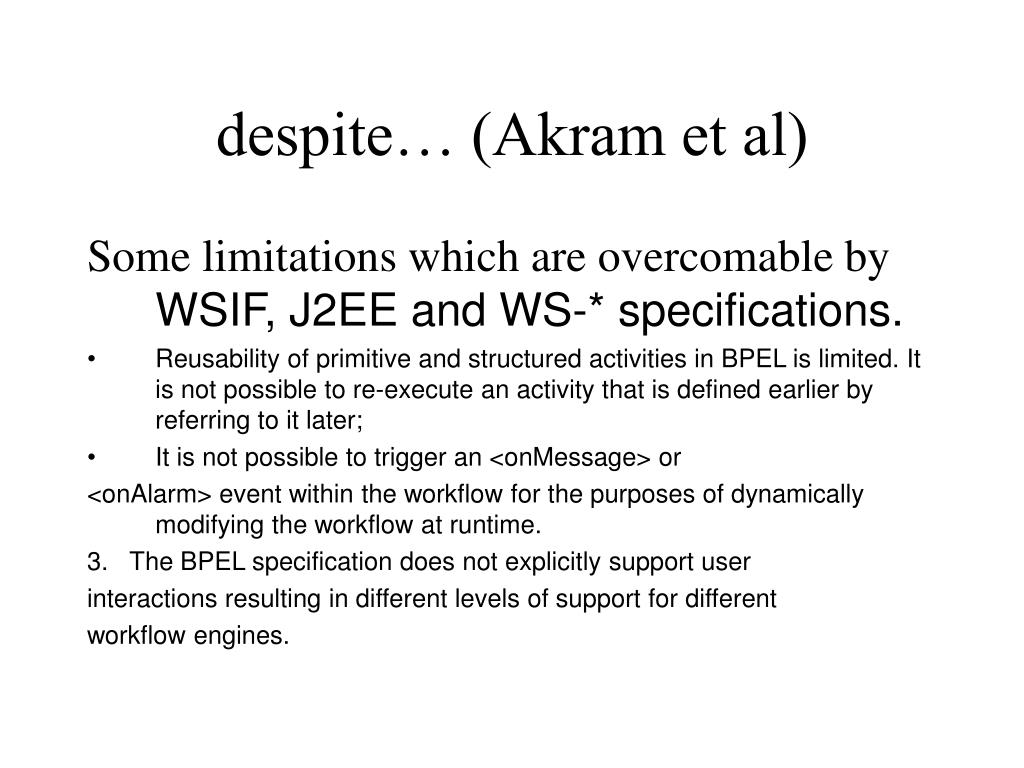 despite… (Akram et al)

Some limitations which are overcomable by WSIF, J2EE and WS-* specifications.

• Reusability of primitive and structured activities in BPEL is limited. It is not possible to re-execute an activity that is defined earlier by referring to it later;

• It is not possible to trigger an <onMessage> or

<onAlarm> event within the workflow for the purposes of dynamically modifying the workflow at runtime.

3. The BPEL specification does not explicitly support user

interactions resulting in different levels of support for different

workflow engines.